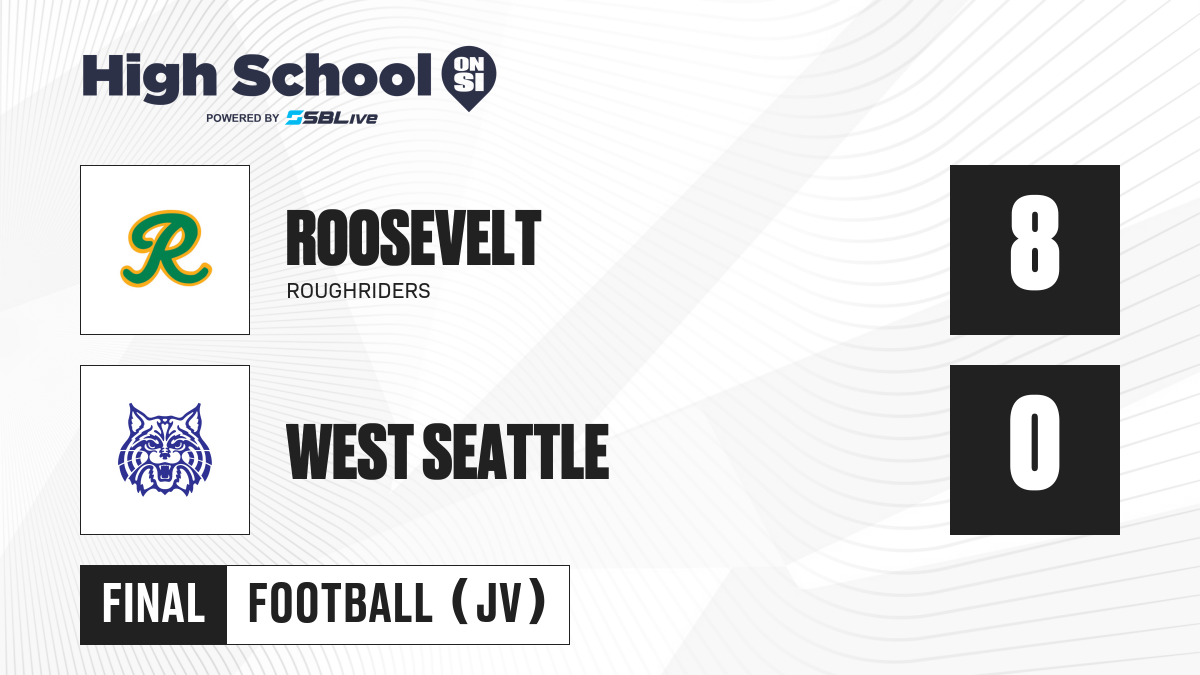 High School ON SI
POWERED BY SBLive

R

ROOSEVELT
ROUGHRIDERS

8

WEST SEATTLE

0

FINAL
FOOTBALL (JV)